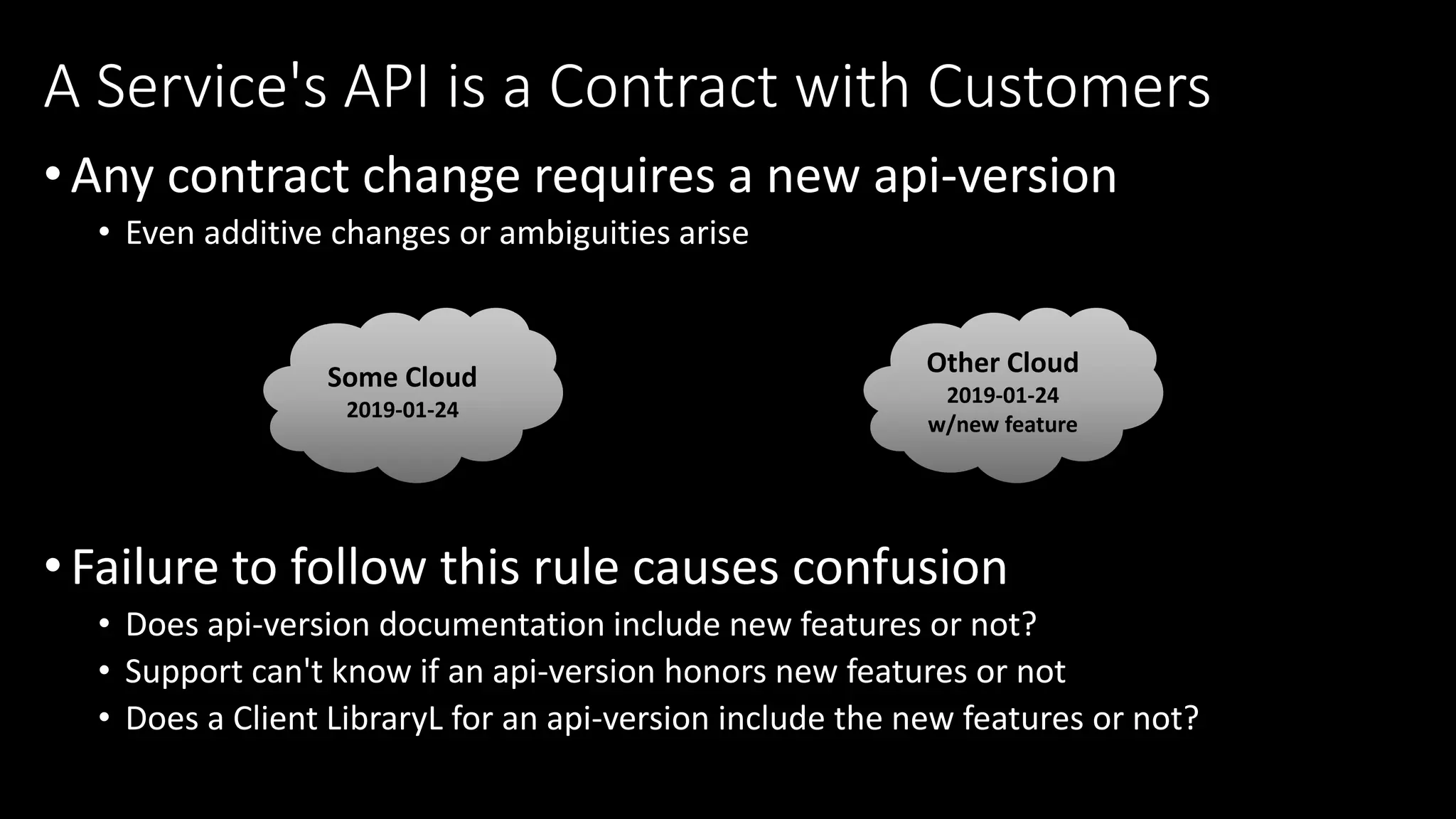 A Service's API is a Contract with Customers

• Any contract change requires a new api-version
• Even additive changes or ambiguities arise

Some Cloud
2019-01-24

Other Cloud
2019-01-24
w/new feature

• Failure to follow this rule causes confusion
• Does api-version documentation include new features or not?
• Support can't know if an api-version honors new features or not
• Does a Client LibraryL for an api-version include the new features or not?